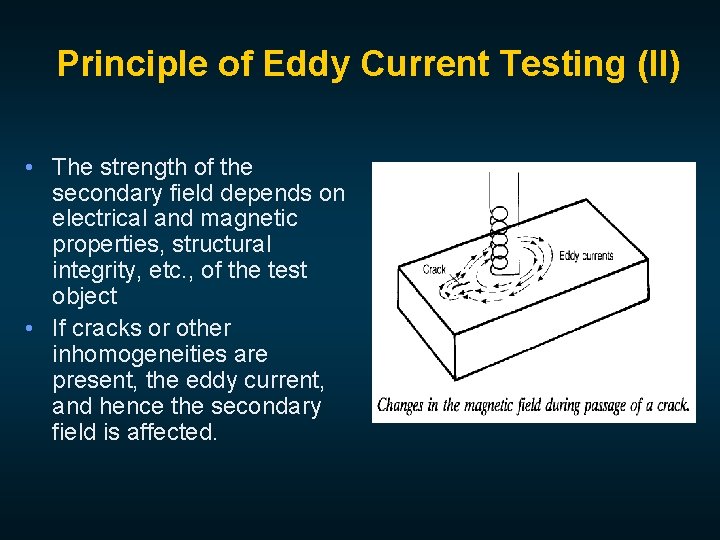 Principle of Eddy Current Testing (II)

• The strength of the secondary field depends on electrical and magnetic properties, structural integrity, etc., of the test object

• If cracks or other inhomogeneities are present, the eddy current, and hence the secondary field is affected.

Crack

Eddy currents

Changes in the magnetic field during passage of a crack.